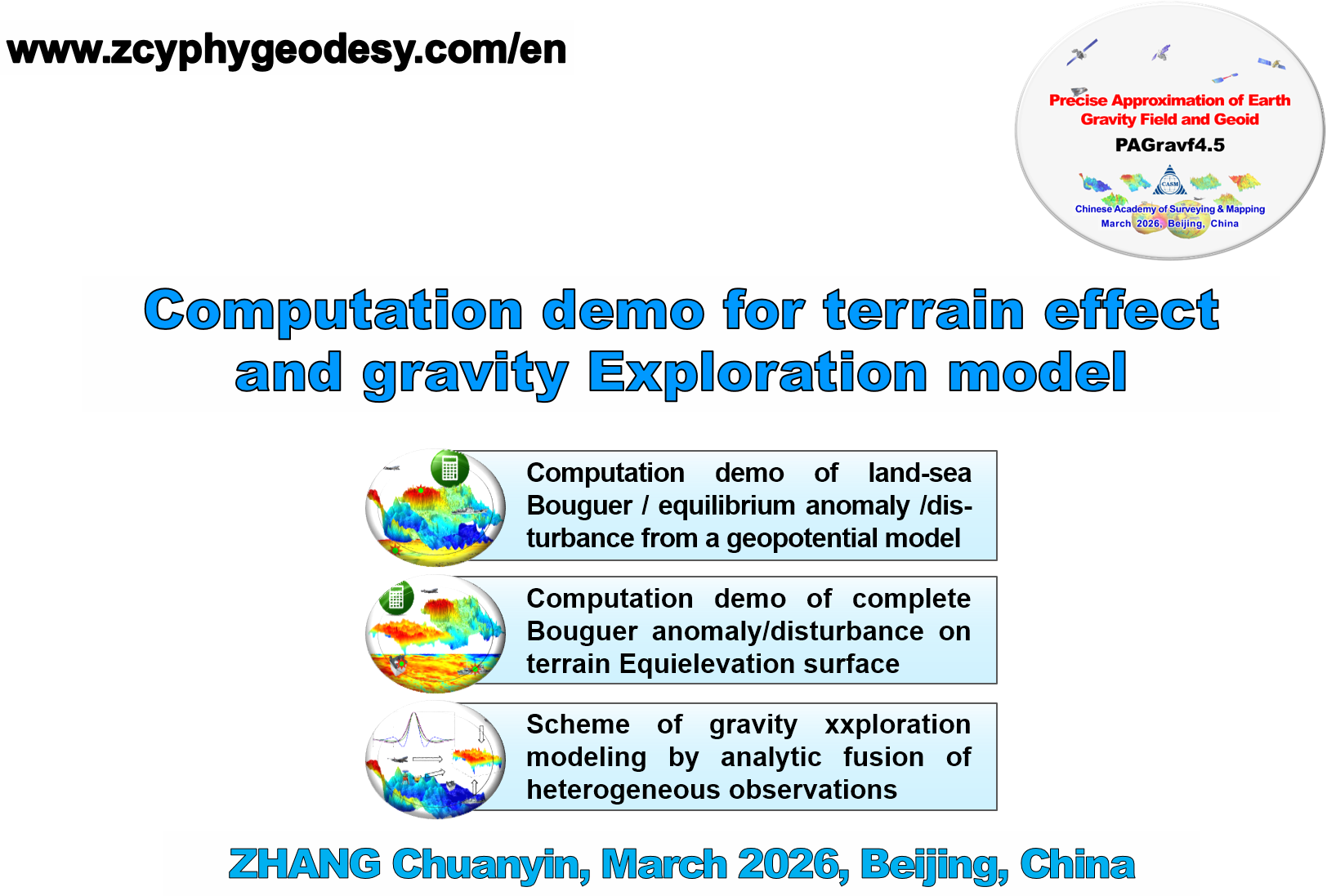 www.zcyphygeodesy.com/en

Precise Approximation of Earth Gravity Field and Geoid
PAGravf4.5
CASM
Chinese Academy of Surveying & Mapping
March 2026, Beijing, China

Computation demo for terrain effect and gravity Exploration model

Computation demo of land-sea Bouguer / equilibrium anomaly /disturbance from a geopotential model

Computation demo of complete Bouguer anomaly/disturbance on terrain Equielevation surface

Scheme of gravity xxploration modeling by analytic fusion of heterogeneous observations

ZHANG Chuanyin, March 2026, Beijing, China